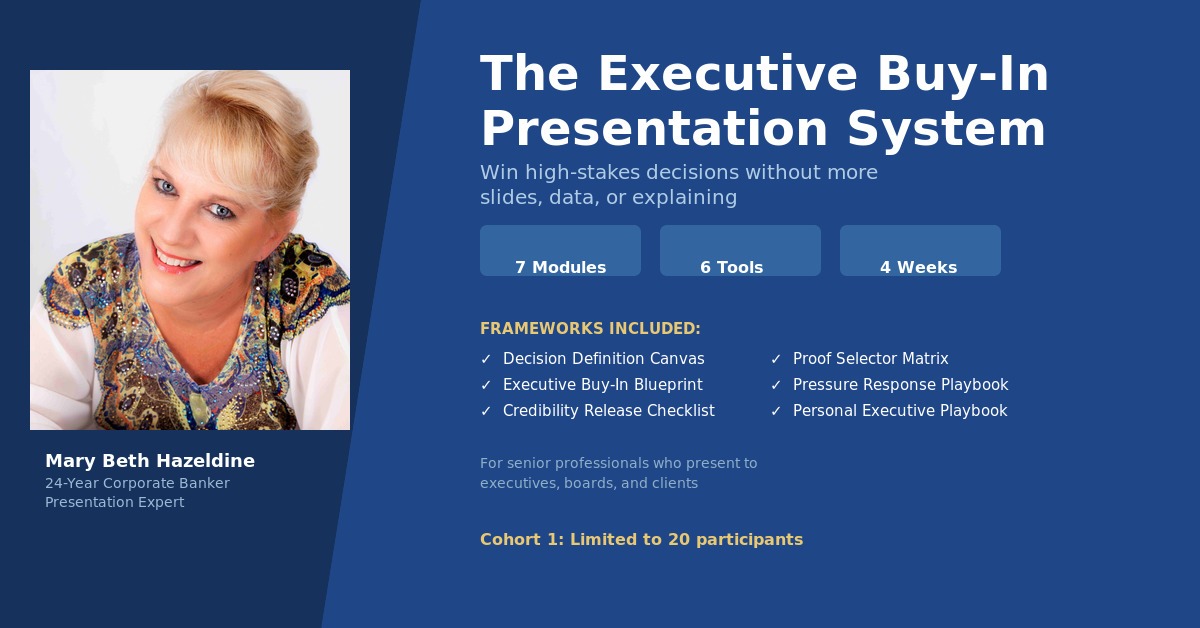 Mary Beth Hazeldine

24-Year Corporate Banker
Presentation Expert

The Executive Buy-In Presentation System

Win high-stakes decisions without more slides, data, or explaining

7 Modules

6 Tools

4 Weeks

FRAMEWORKS INCLUDED:

✓ Decision Definition Canvas
✓ Executive Buy-In Blueprint
✓ Credibility Release Checklist

✓ Proof Selector Matrix
✓ Pressure Response Playbook
✓ Personal Executive Playbook

For senior professionals who present to executives, boards, and clients

Cohort 1: Limited to 20 participants